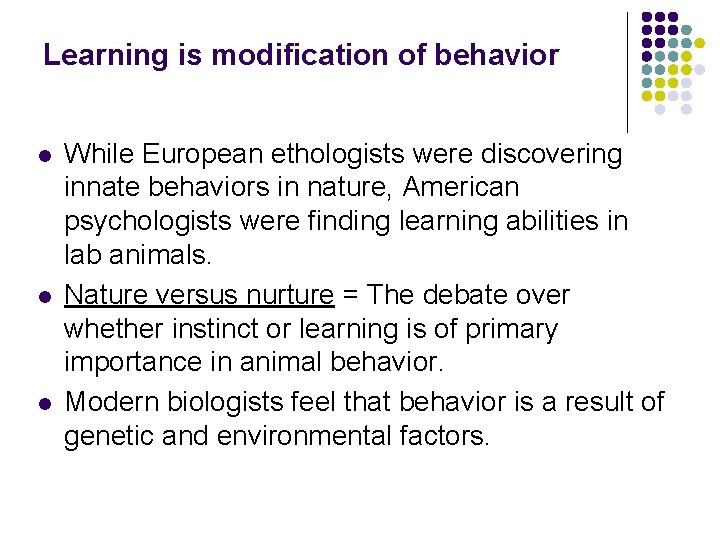 Learning is modification of behavior

- While European ethologists were discovering innate behaviors in nature, American psychologists were finding learning abilities in lab animals.
- Nature versus nurture = The debate over whether instinct or learning is of primary importance in animal behavior.
- Modern biologists feel that behavior is a result of genetic and environmental factors.